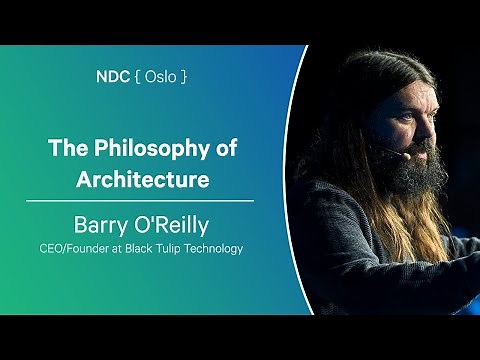 NDC { Oslo }

The Philosophy of Architecture

Barry O'Reilly

CEO/Founder at Black Tulip Technology